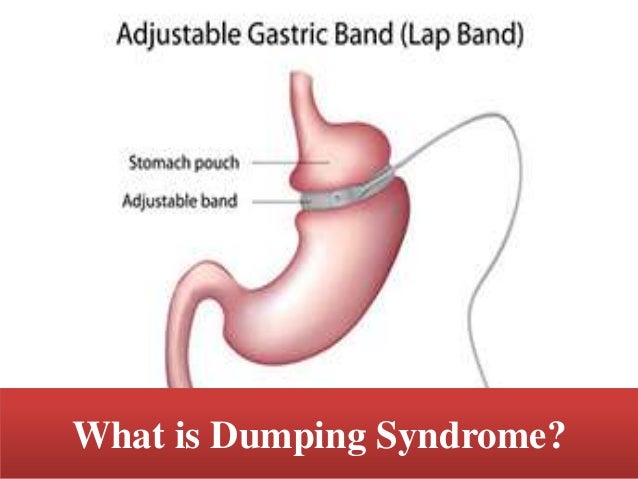 Adjustable Gastric Band (Lap Band)

Stomach pouch

Adjustable band

What is Dumping Syndrome?